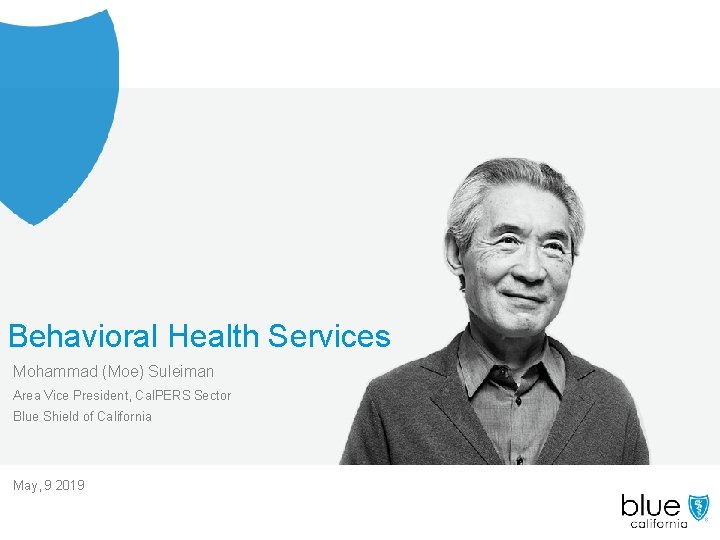 Behavioral Health Services

Mohammad (Moe) Suleiman

Area Vice President, CalPERS Sector

Blue Shield of California

May, 9 2019

blue california